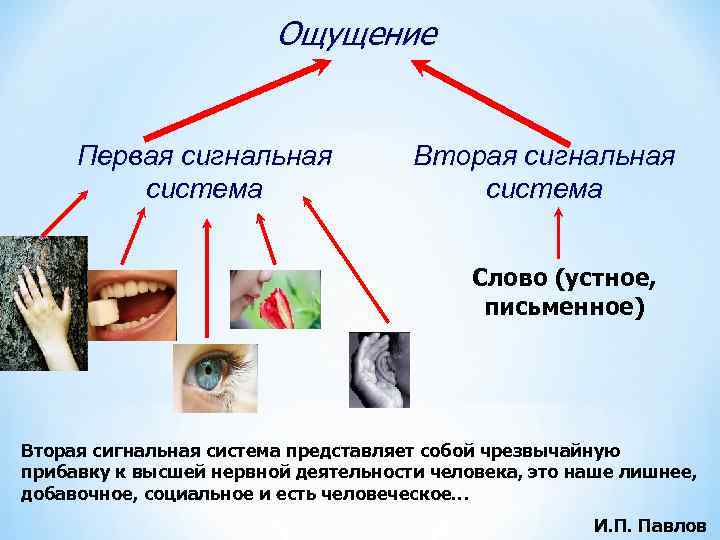 Ощущение

Первая сигнальная система

Вторая сигнальная система

Слово (устное, письменное)

Вторая сигнальная система представляет собой чрезвычайную прибавку к высшей нервной деятельности человека, это наше лишнее, добавочное, социальное и есть человеческое…

И.П. Павлов